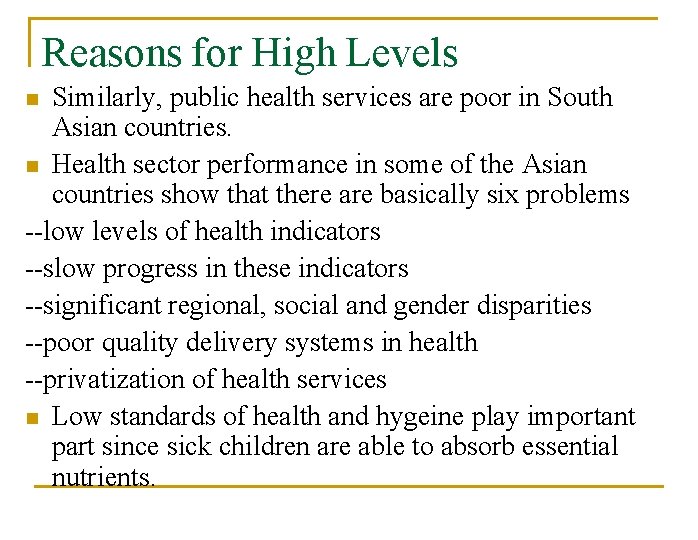 Reasons for High Levels

Similarly, public health services are poor in South Asian countries.

Health sector performance in some of the Asian countries show that there are basically six problems

--low levels of health indicators

--slow progress in these indicators

--significant regional, social and gender disparities

--poor quality delivery systems in health

--privatization of health services

Low standards of health and hygeine play important part since sick children are able to absorb essential nutrients.